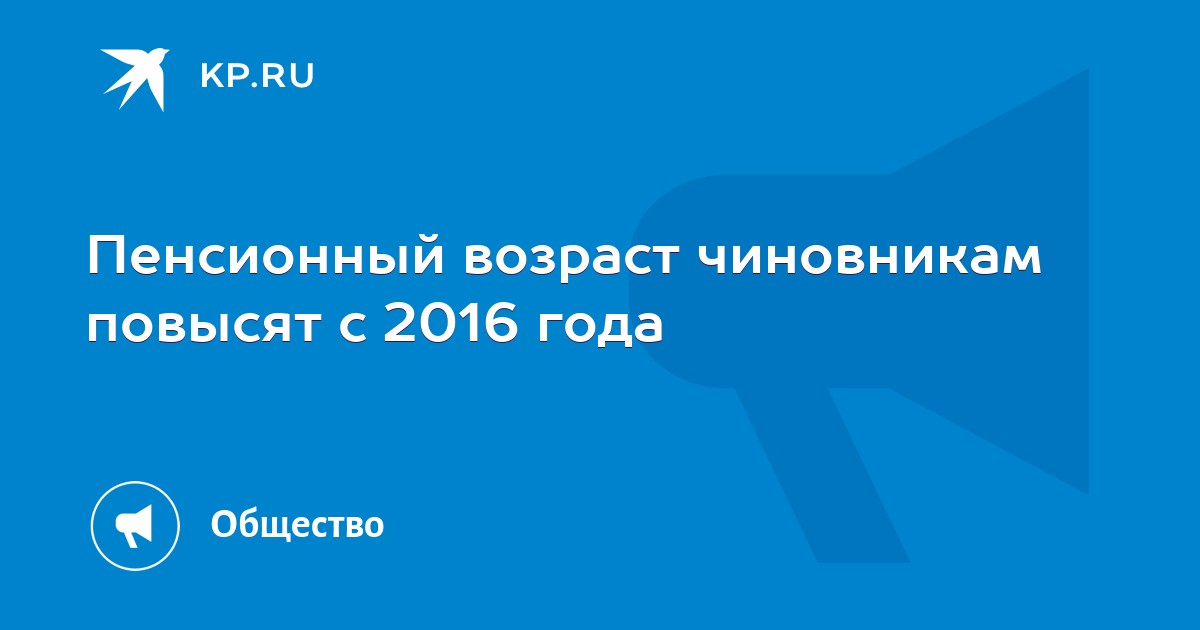 KP.RU

Пенсионный возраст чиновникам повысят с 2016 года

Общество